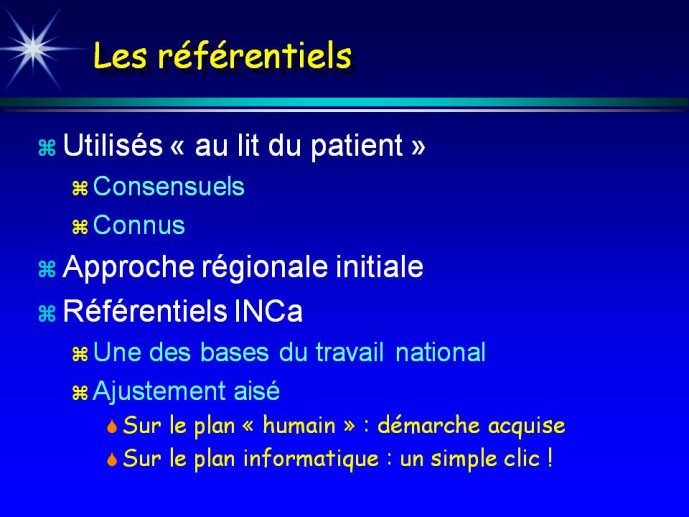 Les référentiels

Utilisés « au lit du patient »

Consensuels

Connus

Approche régionale initiale

Référentiels INCa

Une des bases du travail national

Ajustement aisé

Sur le plan « humain » : démarche acquise

Sur le plan informatique : un simple clic !